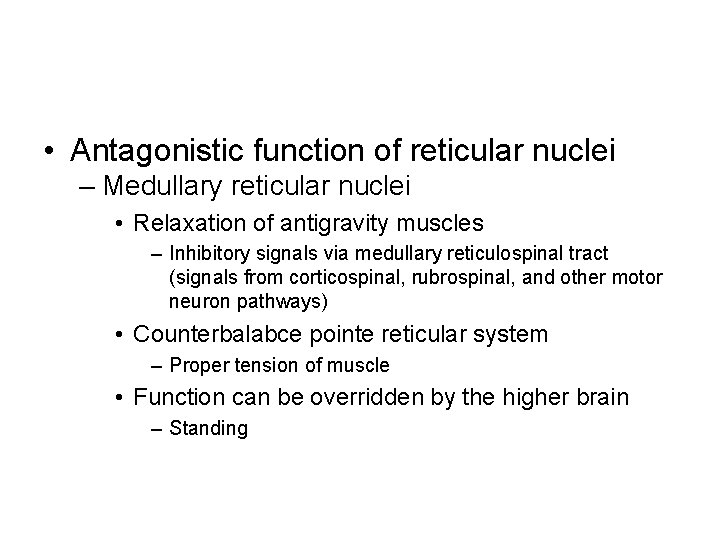 • Antagonistic function of reticular nuclei
– Medullary reticular nuclei
• Relaxation of antigravity muscles
– Inhibitory signals via medullary reticulospinal tract (signals from corticospinal, rubrospinal, and other motor neuron pathways)
• Counterbalabce pointe reticular system
– Proper tension of muscle
• Function can be overridden by the higher brain
– Standing